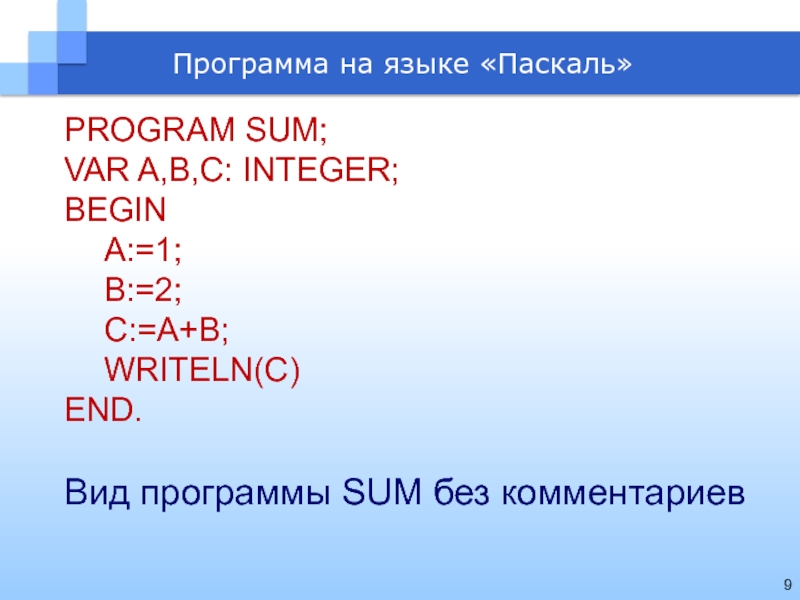 Программа на языке «Паскаль»

PROGRAM SUM;
VAR A,B,C: INTEGER;
BEGIN
A:=1;
B:=2;
C:=A+B;
WRITELN(C)
END.

Вид программы SUM без комментариев

9